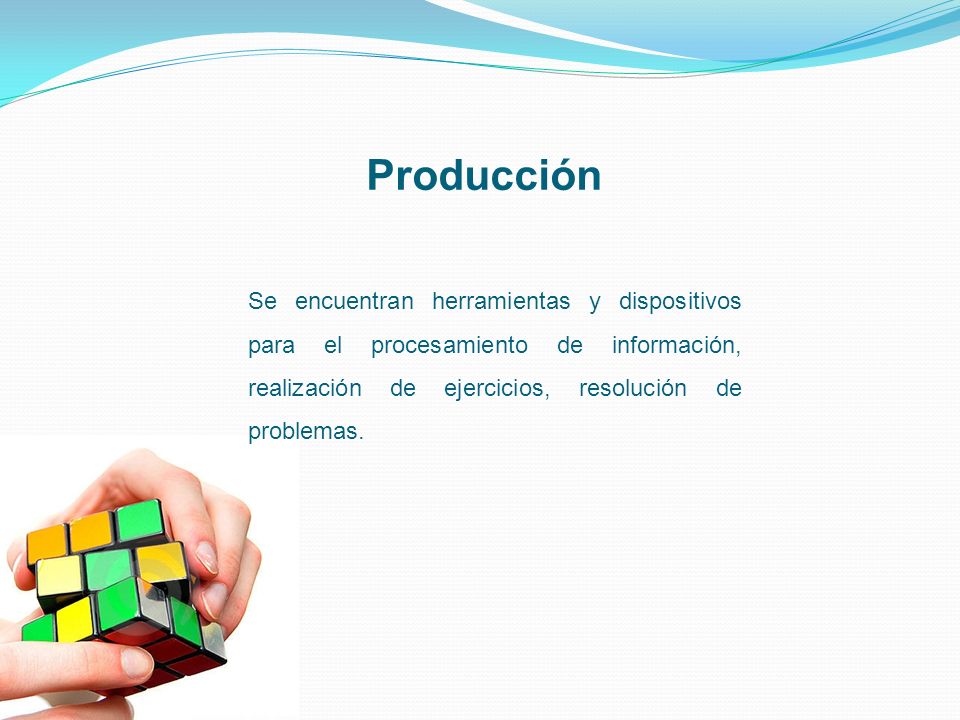 Producción

Se encuentran herramientas y dispositivos para el procesamiento de información, realización de ejercicios, resolución de problemas.